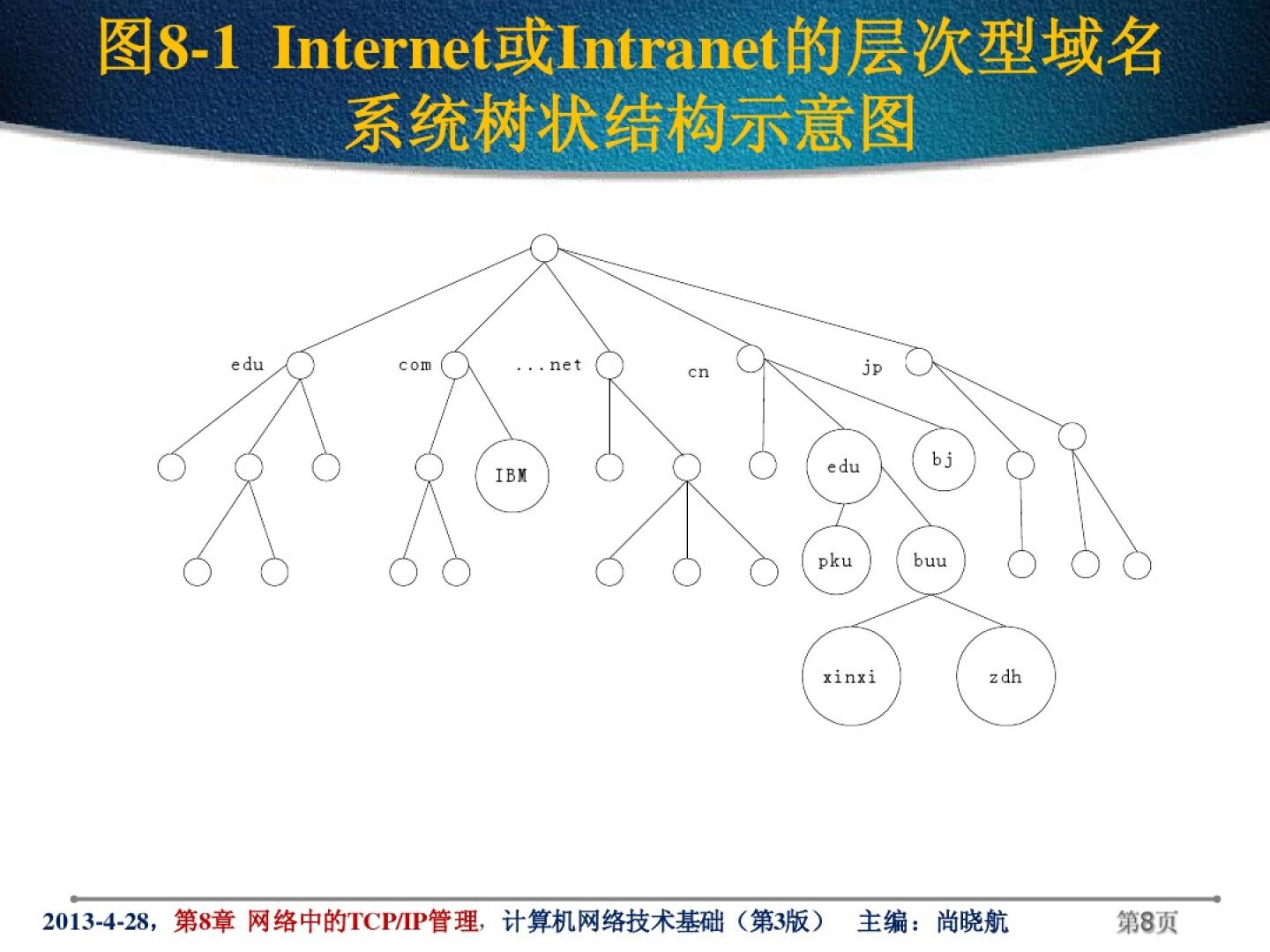 图8-1 Internet或Intranet的层次型域名系统树状结构示意图

edu

com

...net

cn

jp

IBM

edu

bj

pku

buu

xinxi

zdh

2013-4-28，第8章 网络中的TCP/IP管理，计算机网络技术基础（第3版） 主编：尚晓航

第8页